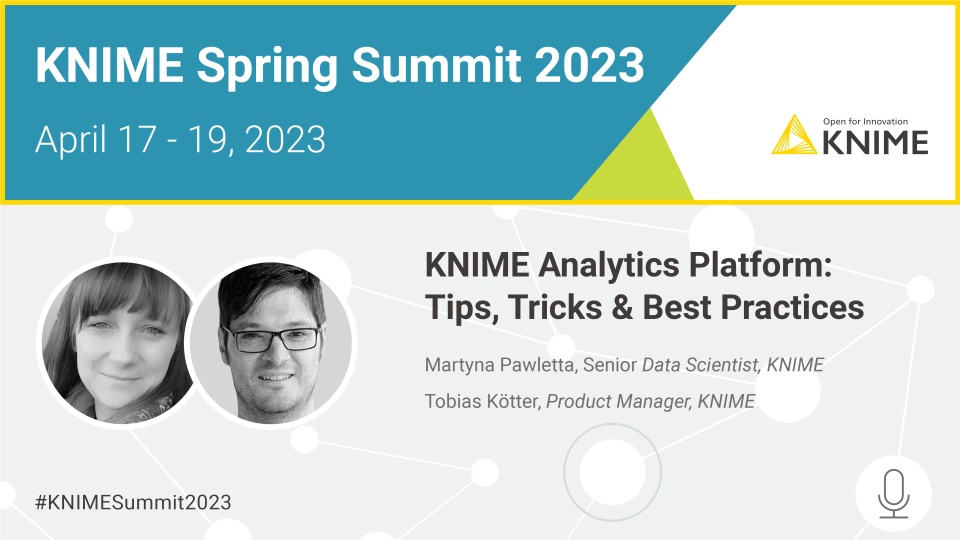 KNIME Spring Summit 2023

April 17 - 19, 2023

Open for Innovation
KNIME

KNIME Analytics Platform: Tips, Tricks & Best Practices

Martyna Pawletta, Senior Data Scientist, KNIME

Tobias Kötter, Product Manager, KNIME

#KNIMESummit2023